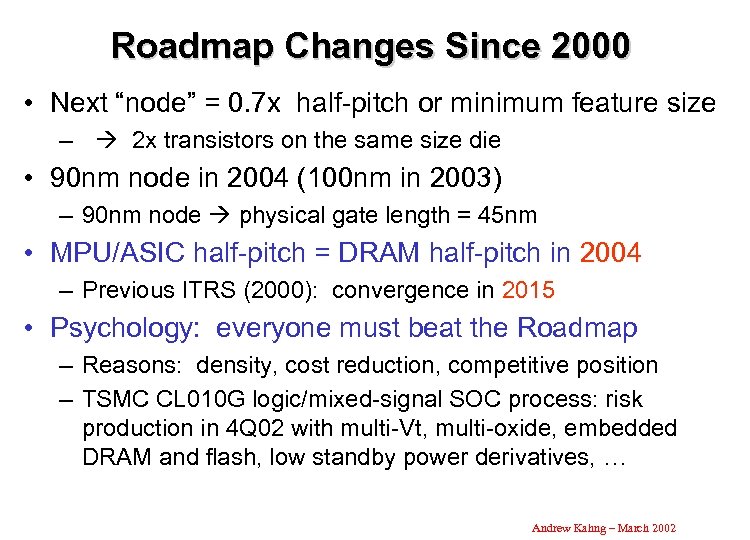 Roadmap Changes Since 2000

• Next “node” = 0.7x half-pitch or minimum feature size
 – → 2x transistors on the same size die
• 90nm node in 2004 (100nm in 2003)
 – 90nm node → physical gate length = 45nm
• MPU/ASIC half-pitch = DRAM half-pitch in 2004
 – Previous ITRS (2000): convergence in 2015
• Psychology: everyone must beat the Roadmap
 – Reasons: density, cost reduction, competitive position
 – TSMC CL010G logic/mixed-signal SOC process: risk production in 4Q02 with multi-Vt, multi-oxide, embedded DRAM and flash, low standby power derivatives, …

Andrew Kahng – March 2002